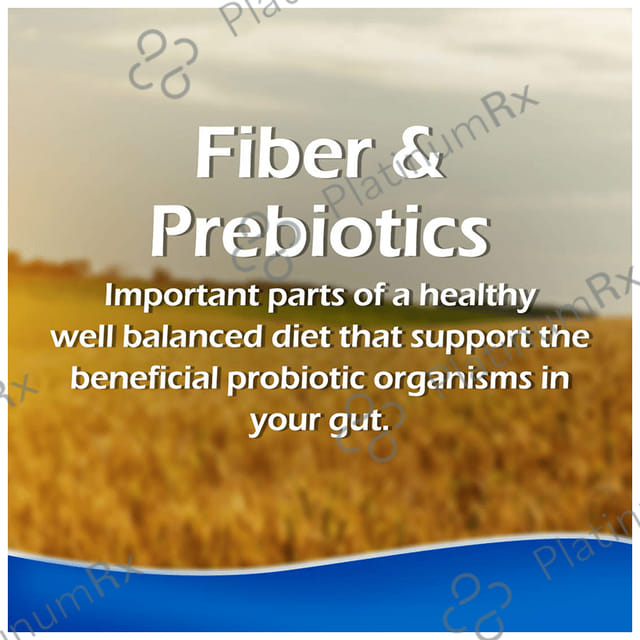 Fiber &
Prebiotics

Important parts of a healthy well balanced diet that support the beneficial probiotic organisms in your gut.

PlatinumRx